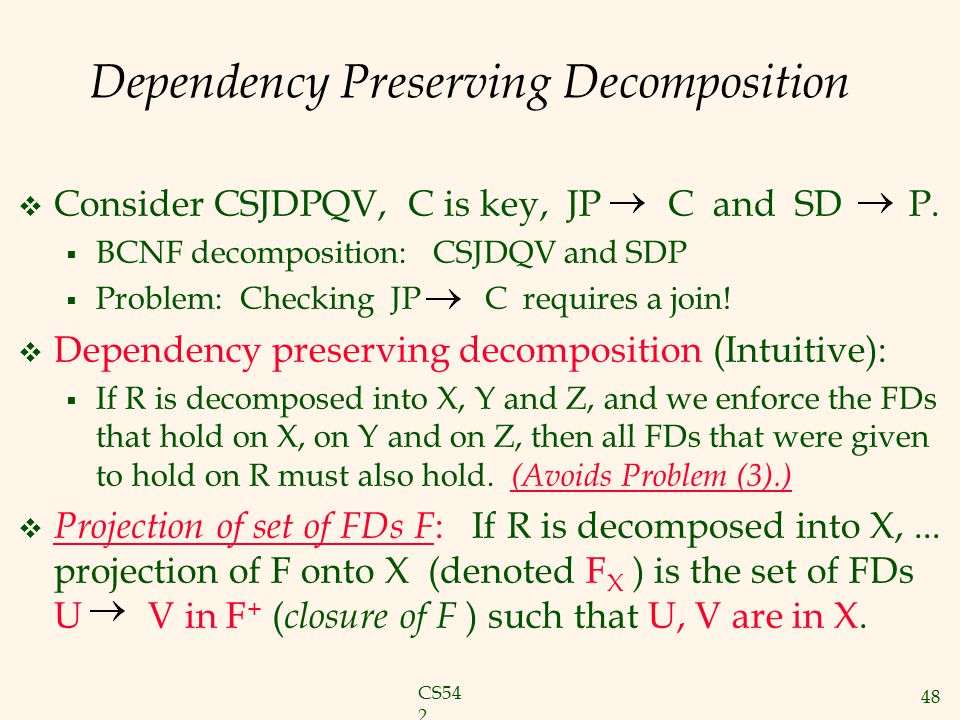 Dependency Preserving Decomposition

❖ Consider CSJDPQV, C is key, JP $\rightarrow$ C and SD $\rightarrow$ P.
▪ BCNF decomposition: CSJDQV and SDP
▪ Problem: Checking JP $\rightarrow$ C requires a join!

❖ Dependency preserving decomposition (Intuitive):
▪ If R is decomposed into X, Y and Z, and we enforce the FDs that hold on X, on Y and on Z, then all FDs that were given to hold on R must also hold. (Avoids Problem (3).)

❖ Projection of set of FDs F: If R is decomposed into X, ... projection of F onto X (denoted $F_X$ ) is the set of FDs U $\rightarrow$ V in $F^+$ (closure of F ) such that U, V are in X.

CS54 2

48